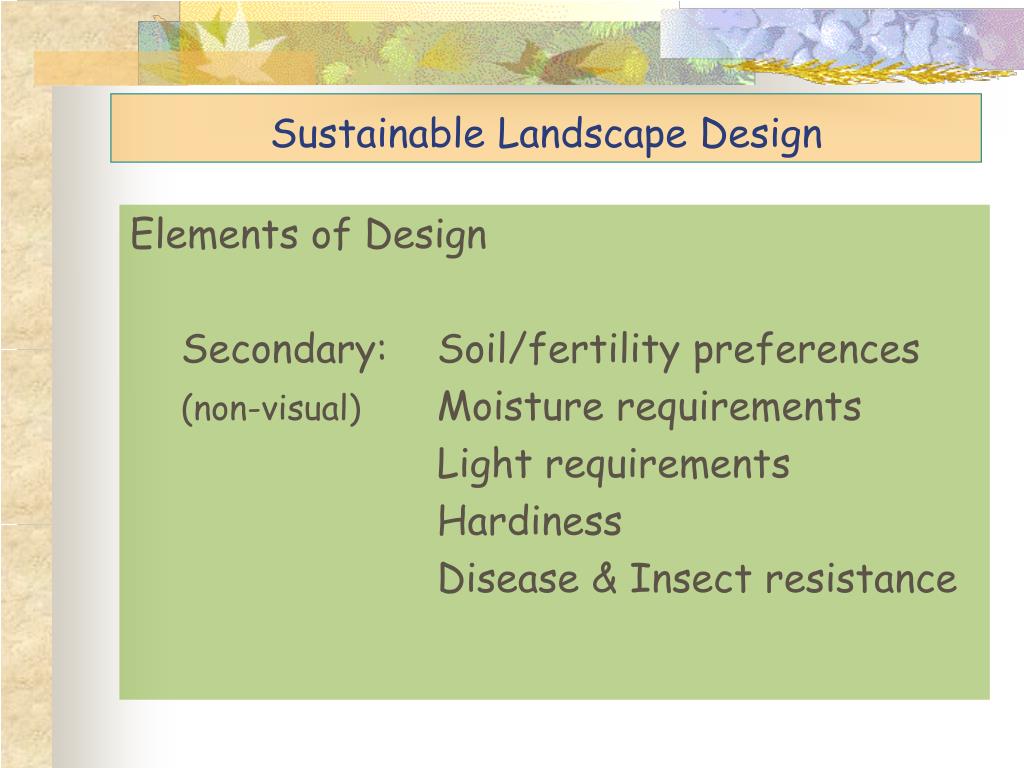 Sustainable Landscape Design

Elements of Design

Secondary: Soil/fertility preferences
(non-visual) Moisture requirements
Light requirements
Hardiness
Disease & Insect resistance